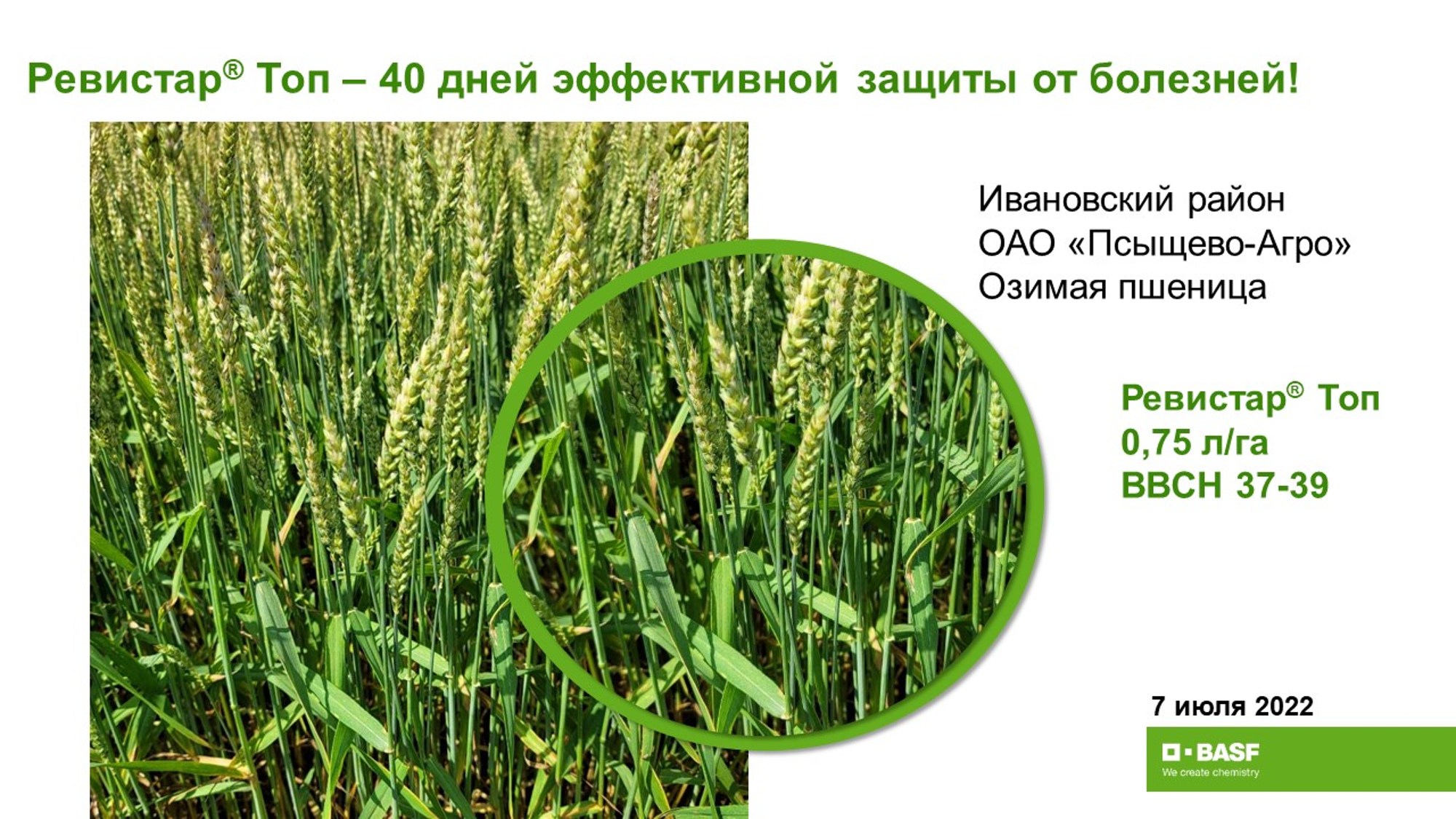 Ревистар® Топ – 40 дней эффективной защиты от болезней!

Ивановский район
ОАО «Псыщево-Агро»
Озимая пшеница

Ревистар® Топ
0,75 л/га
BBCH 37-39

7 июля 2022

BASF
We create chemistry